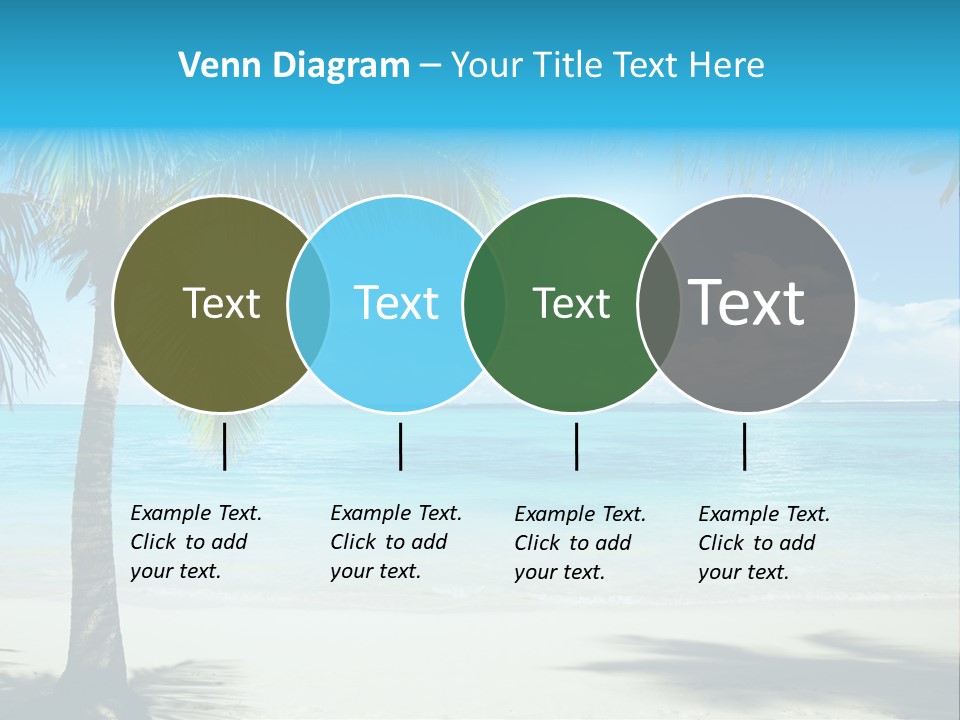 Venn Diagram – Your Title Text Here

Text

Text

Text

Text

Example Text. Click to add your text.

Example Text. Click to add your text.

Example Text. Click to add your text.

Example Text. Click to add your text.